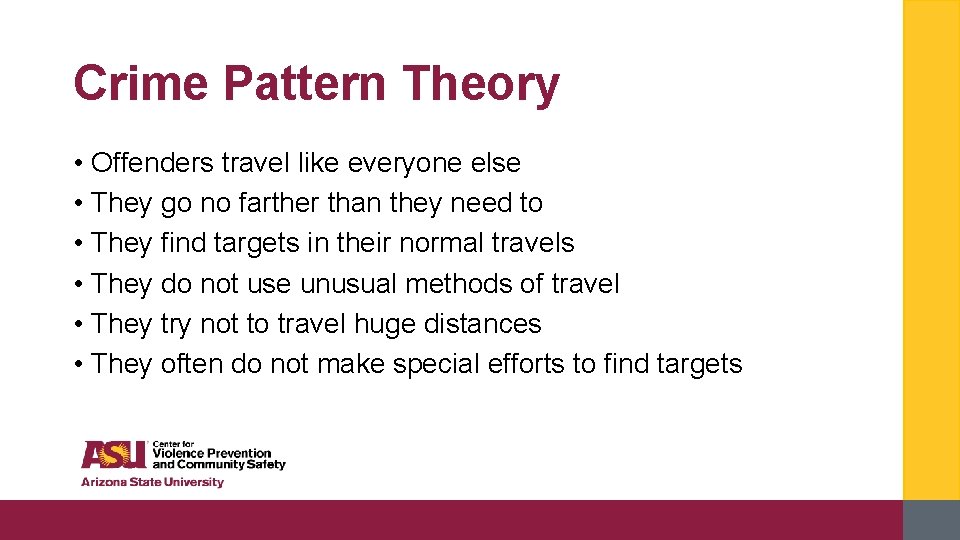 Crime Pattern Theory

• Offenders travel like everyone else
• They go no farther than they need to
• They find targets in their normal travels
• They do not use unusual methods of travel
• They try not to travel huge distances
• They often do not make special efforts to find targets

ASU Center for Violence Prevention and Community Safety
Arizona State University